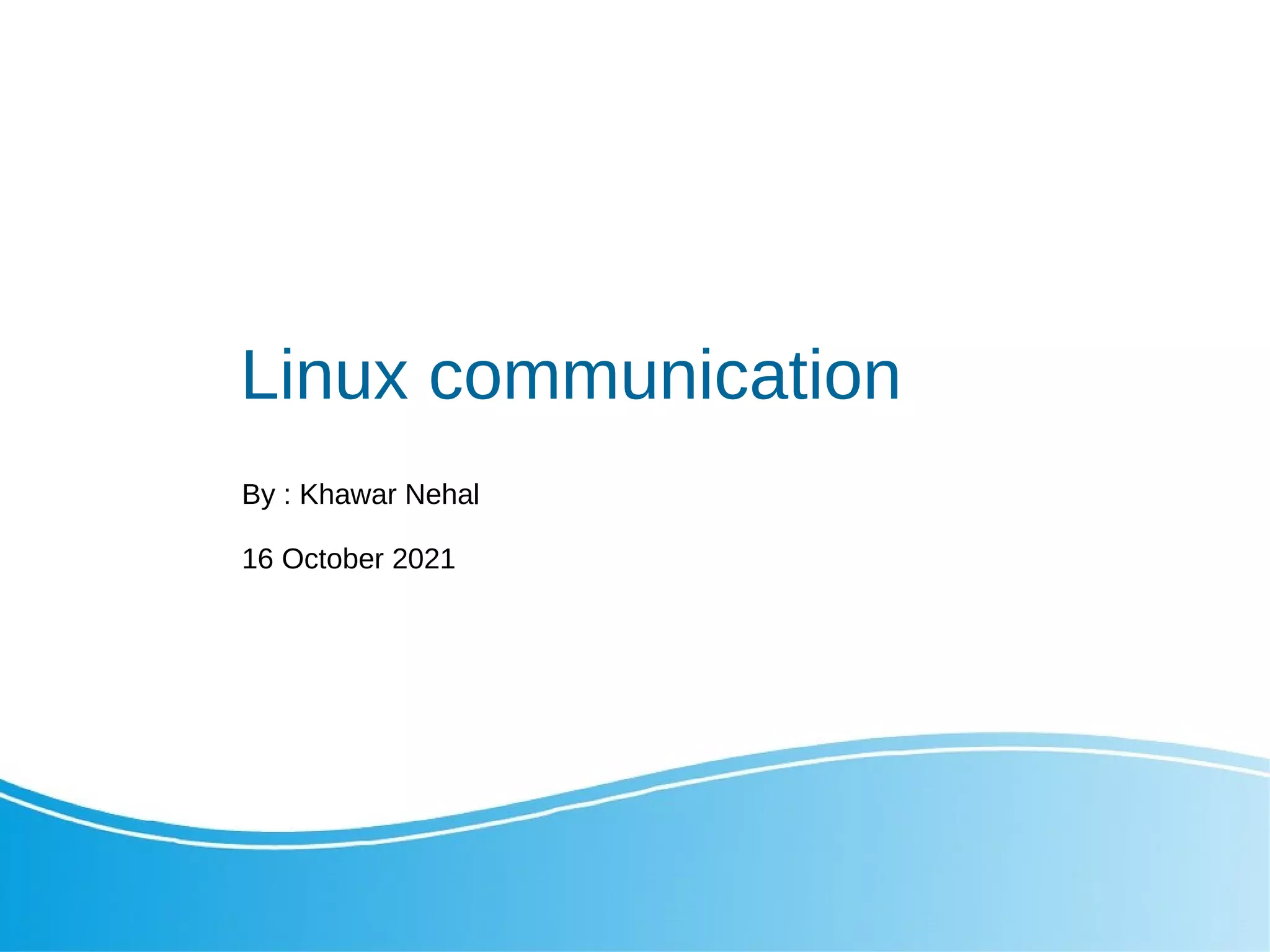 Linux communication

By : Khawar Nehal

16 October 2021